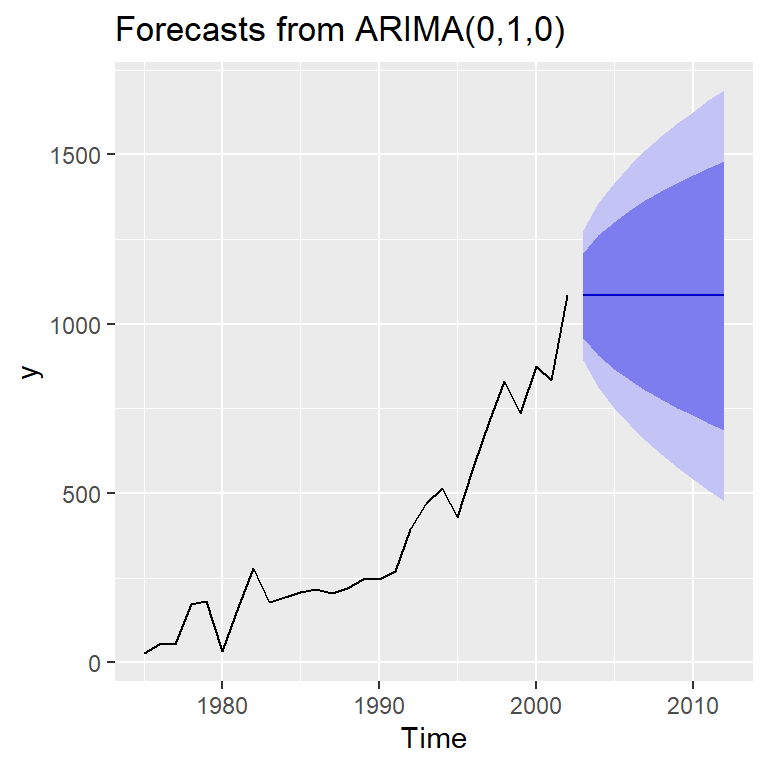 Forecasts from ARIMA(0,1,0)

y

1500

1000

500

0

1980

1990

2000

2010

Time